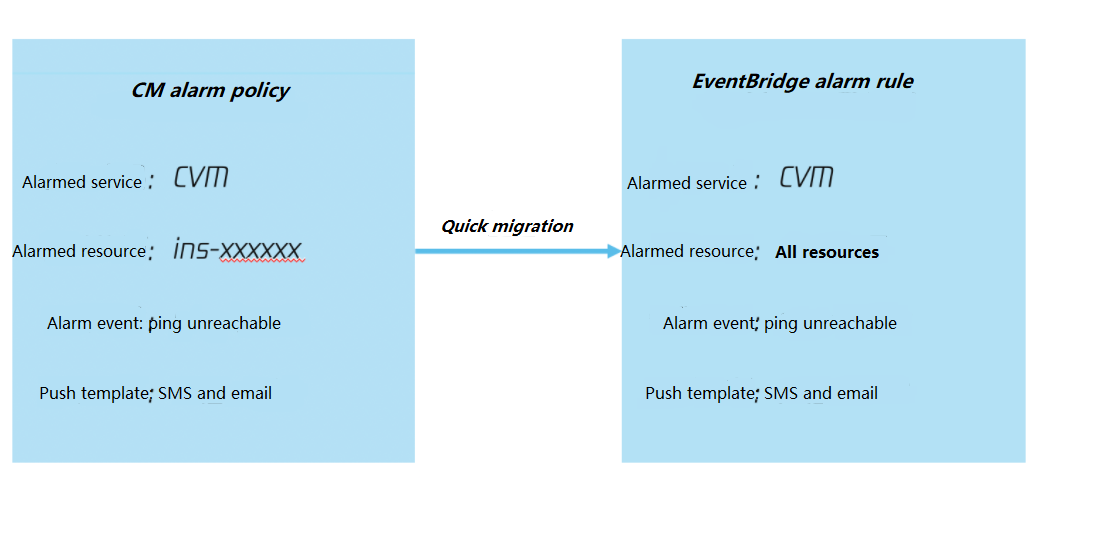 CM alarm policy

Alarmed service： CVM

Alarmed resource： ins-xxxxxx

Alarm event: ping unreachable

Push template: SMS and email

Quick migration

EventBridge alarm rule

Alarmed service： CVM

Alarmed resource： All resources

Alarm event: ping unreachable

Push template: SMS and email